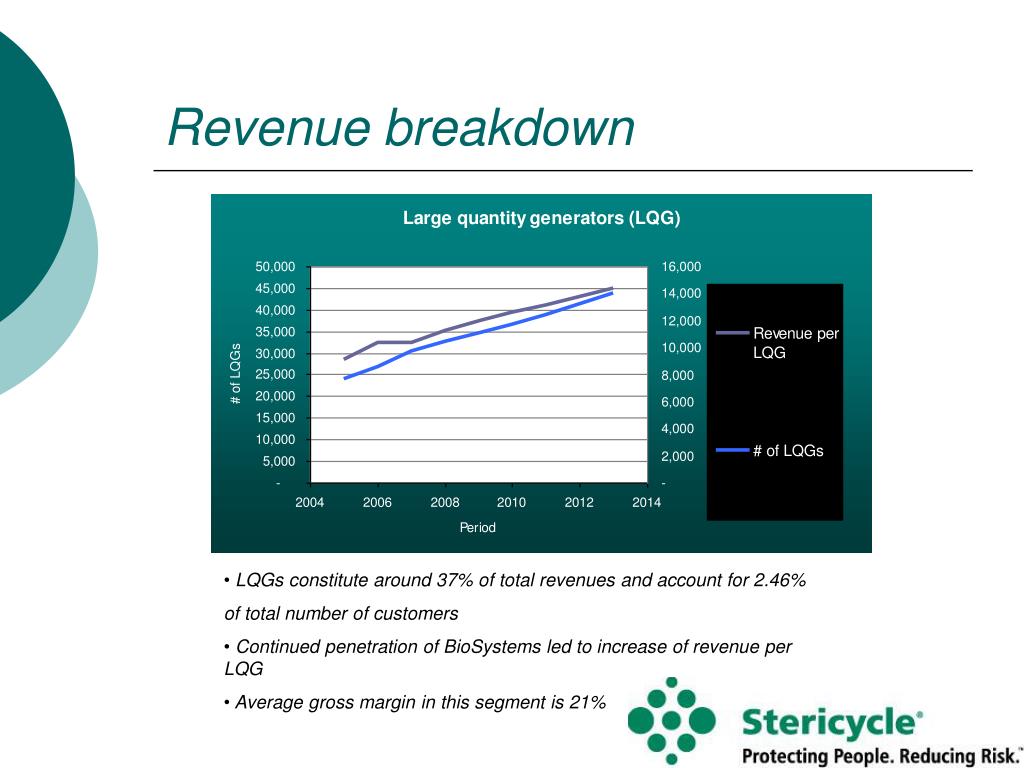 Revenue breakdown

Large quantity generators (LQG)

50,000
45,000
40,000
35,000
30,000
25,000
20,000
15,000
10,000
5,000
-

# of LQGs

16,000
14,000
12,000
10,000
8,000
6,000
4,000
2,000
-

2004 2006 2008 2010 2012 2014

Period

Revenue per LQG

# of LQGs

• LQGs constitute around 37% of total revenues and account for 2.46% of total number of customers

• Continued penetration of BioSystems led to increase of revenue per LQG

• Average gross margin in this segment is 21%

Stericycle®

Protecting People. Reducing Risk.™